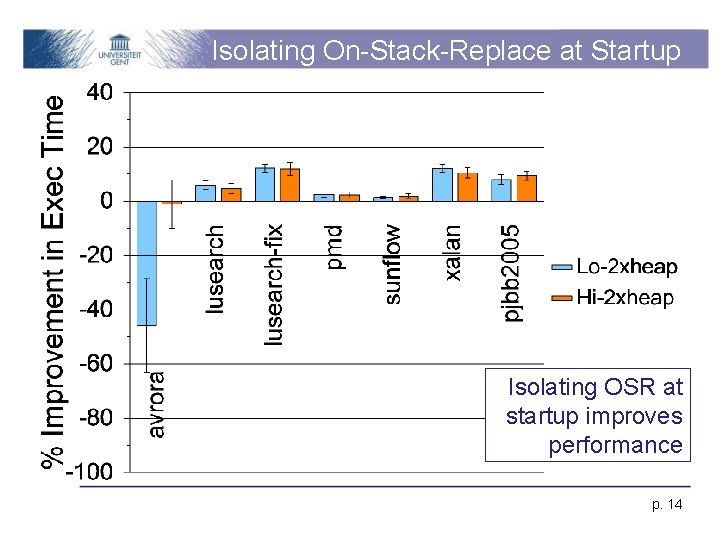 UNIVERSITEIT GENT

Isolating On-Stack-Replace at Startup

% Improvement in Exec Time

40
20
0
-20
-40
-60
-80
-100

avrora
lusearch
lusearch-fix
pmd
sunflow
xalan
pjbb2005

Lo-2xheap
Hi-2xheap

Isolating OSR at startup improves performance

p. 14